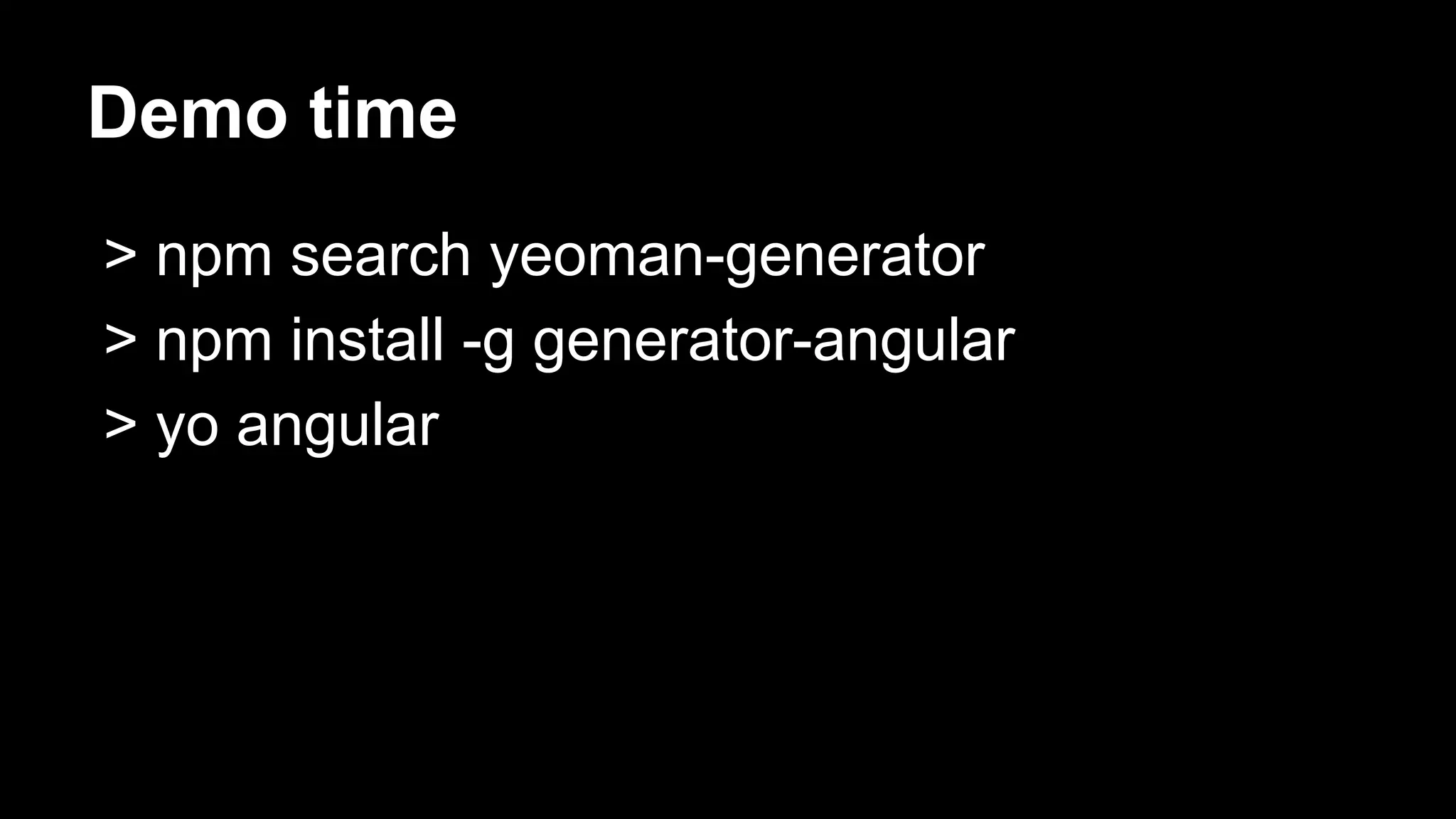 Demo time

> npm search yeoman-generator
> npm install -g generator-angular
> yo angular